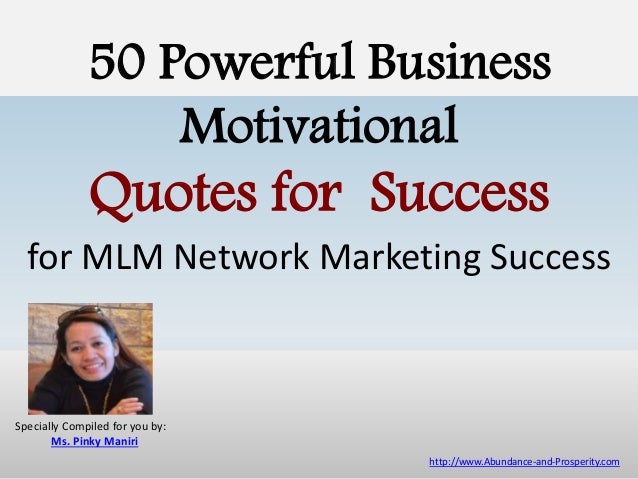 50 Powerful Business Motivational

Quotes for Success

for MLM Network Marketing Success

Specially Compiled for you by:
Ms. Pinky Maniri

http://www.Abundance-and-Prosperity.com